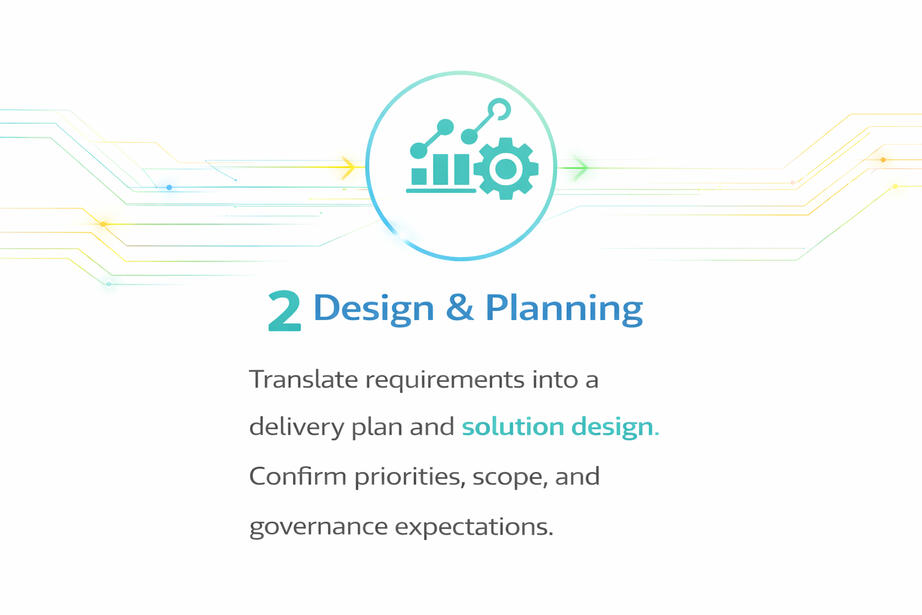 2 Design & Planning

Translate requirements into a delivery plan and solution design. Confirm priorities, scope, and governance expectations.